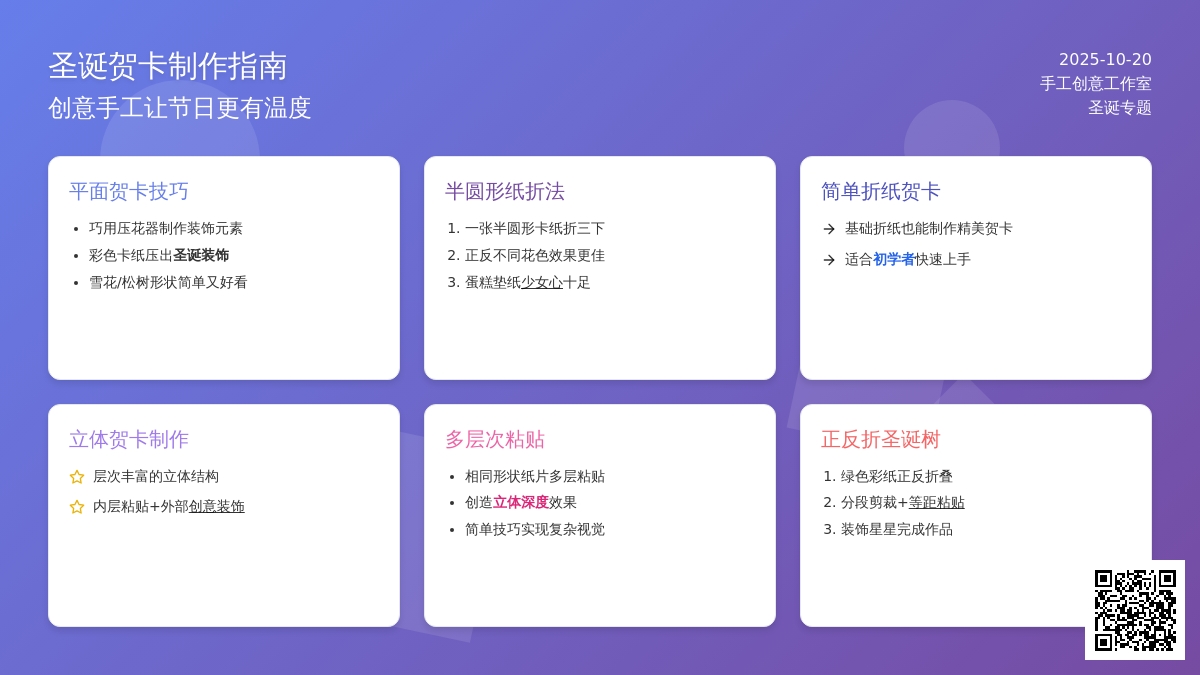 圣诞贺卡制作指南
创意手工让节日更有温度

2025-10-20
手工创意工作室
圣诞专题

平面贺卡技巧

- 巧用压花器制作装饰元素
- 彩色卡纸压出圣诞装饰
- 雪花/松树形状简单又好看

半圆形纸折法

1. 一张半圆形卡纸折三下
2. 正反不同花色效果更佳
3. 蛋糕垫纸少女心十足

简单折纸贺卡

→ 基础折纸也能制作精美贺卡
→ 适合初学者快速上手

立体贺卡制作

☆ 层次丰富的立体结构
☆ 内层粘贴+外部创意装饰

多层次粘贴

- 相同形状纸片多层粘贴
- 创造立体深度效果
- 简单技巧实现复杂视觉

正反折圣诞树

1. 绿色彩纸正反折叠
2. 分段剪裁+等距粘贴
3. 装饰星星完成作品